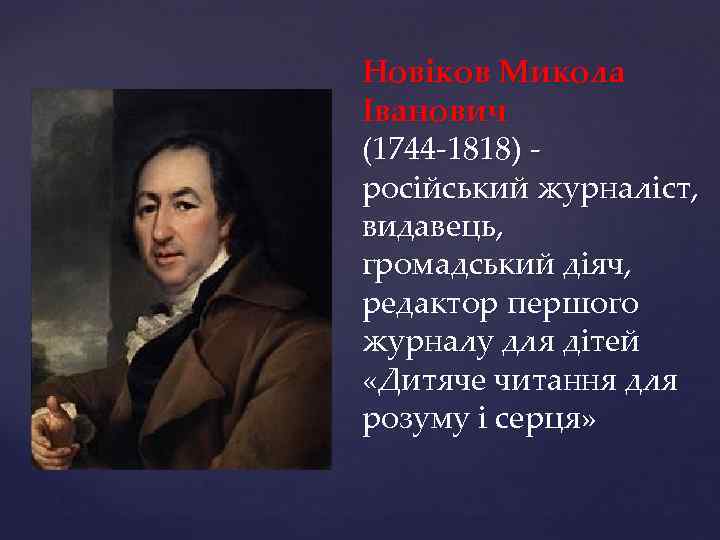 Новіков Микола Іванович (1744-1818) - російський журналіст, видавець, громадський діяч, редактор першого журналу для дітей «Дитяче читання для розуму і серця»